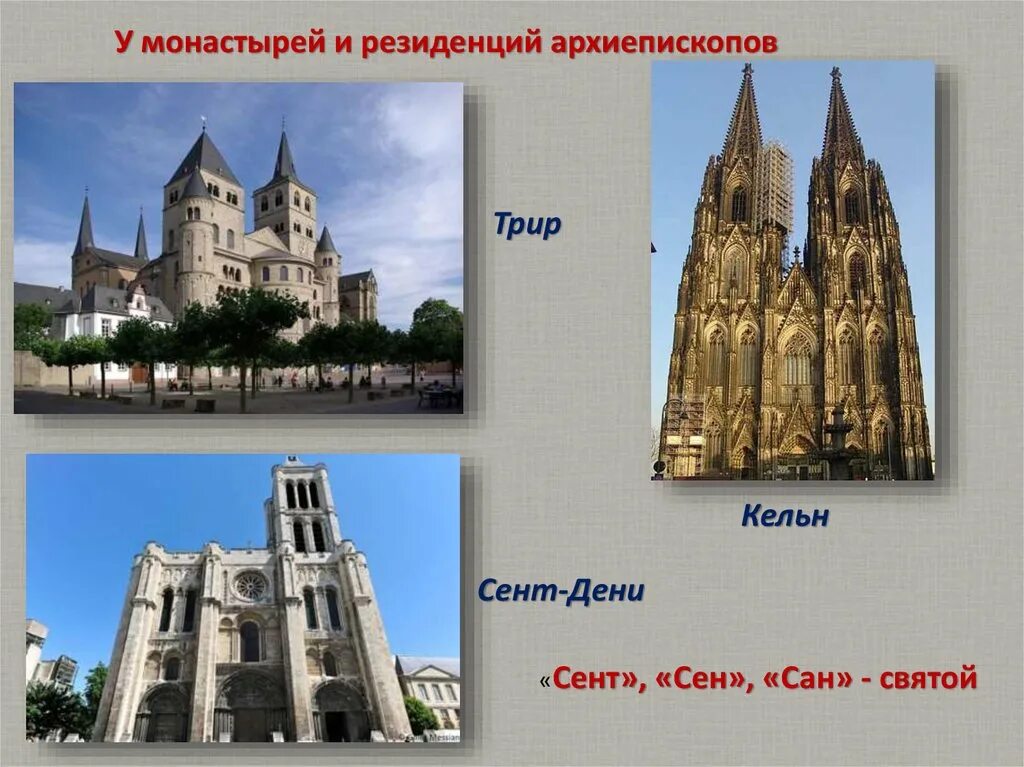 У монастырей и резиденций архиепископов

Трир

Кельн

Сент-Дени

«Сент», «Сен», «Сан» - святой